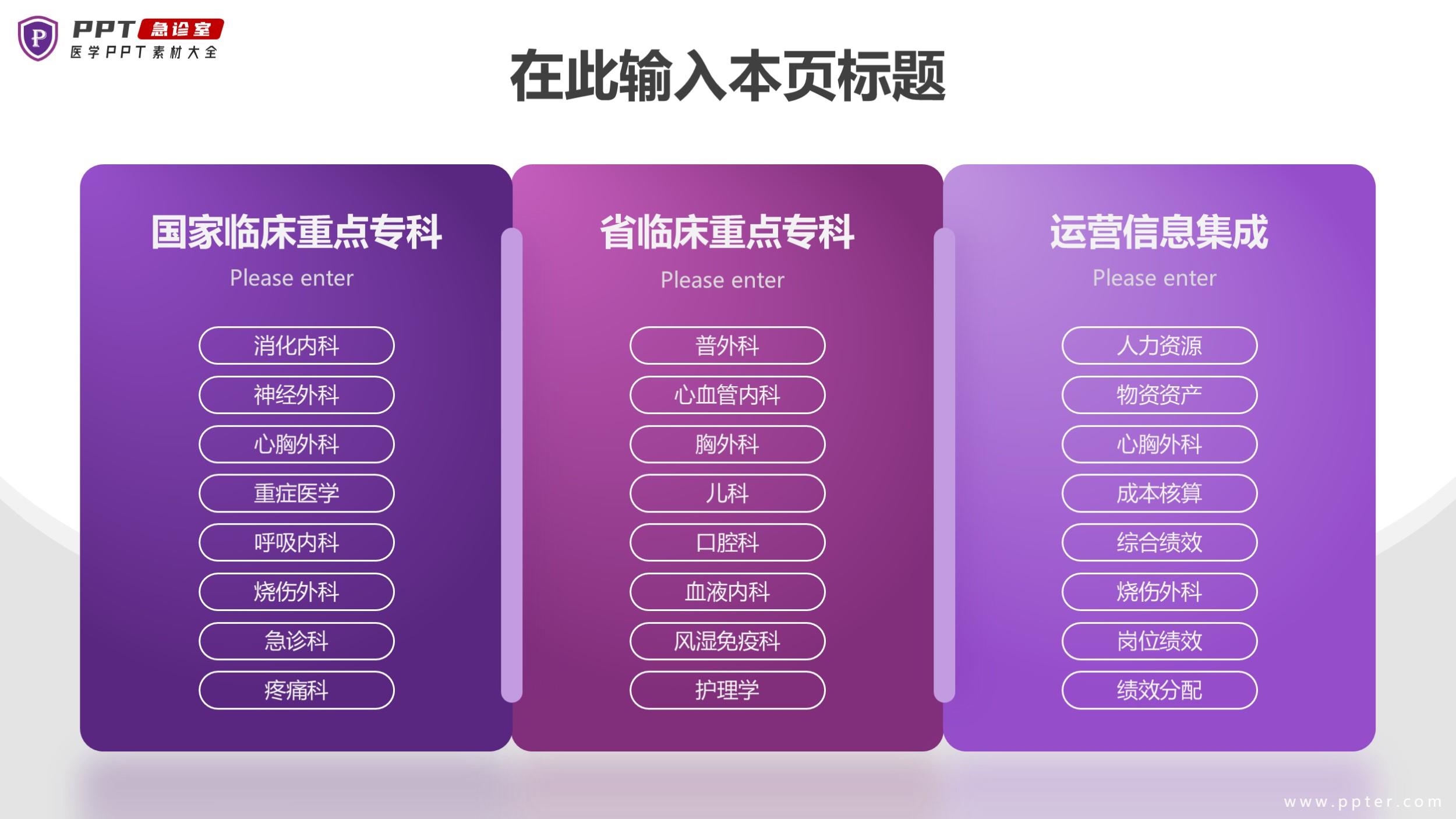 P PPT 急诊室
医学PPT素材大全

在此输入本页标题

国家临床重点专科
Please enter
消化内科
神经外科
心胸外科
重症医学
呼吸内科
烧伤外科
急诊科
疼痛科

省临床重点专科
Please enter
普外科
心血管内科
胸外科
儿科
口腔科
血液内科
风湿免疫科
护理学

运营信息集成
Please enter
人力资源
物资资产
心胸外科
成本核算
综合绩效
烧伤外科
岗位绩效
绩效分配

www.ppter.com